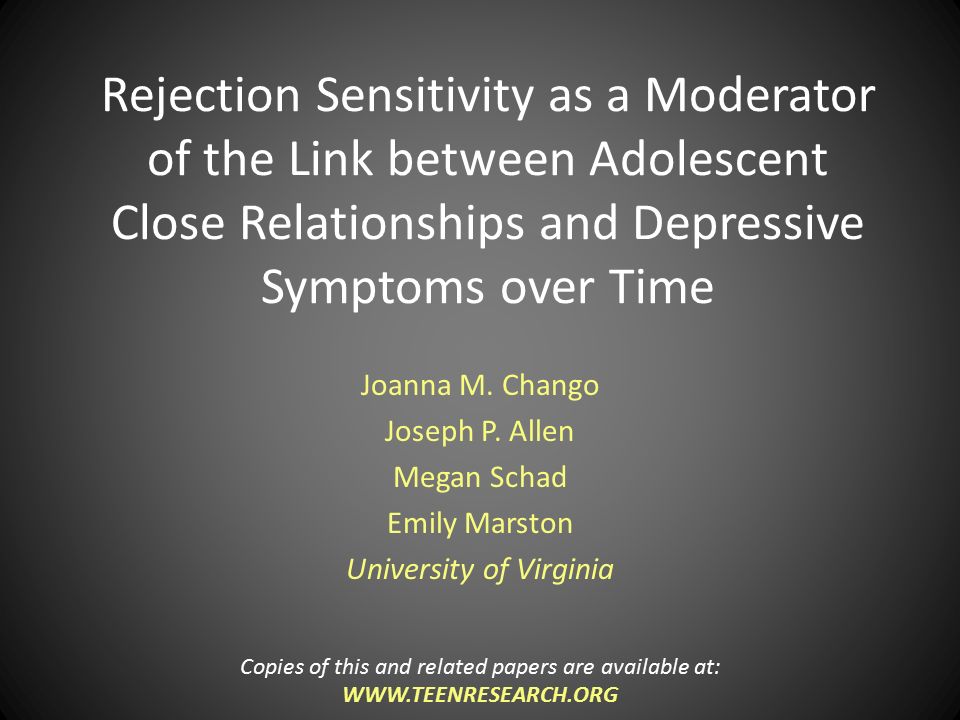 Rejection Sensitivity as a Moderator of the Link between Adolescent Close Relationships and Depressive Symptoms over Time

Joanna M. Chango
Joseph P. Allen
Megan Schad
Emily Marston
University of Virginia

Copies of this and related papers are available at:
WWW.TEENRESEARCH.ORG